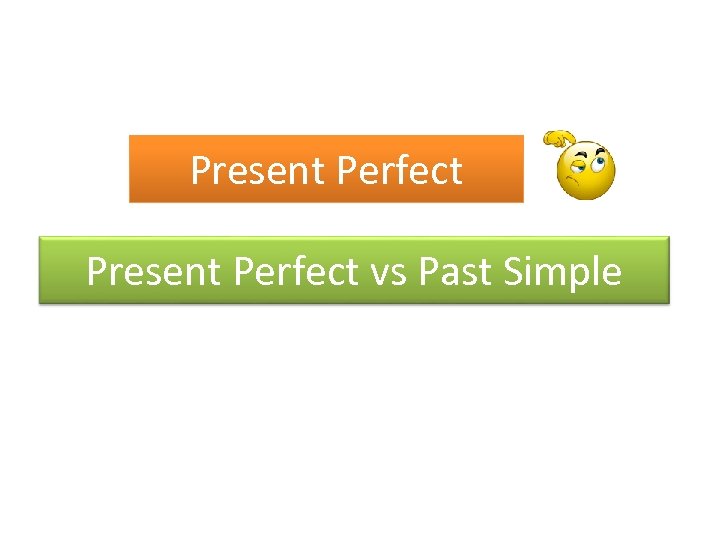 Present Perfect

Present Perfect vs Past Simple